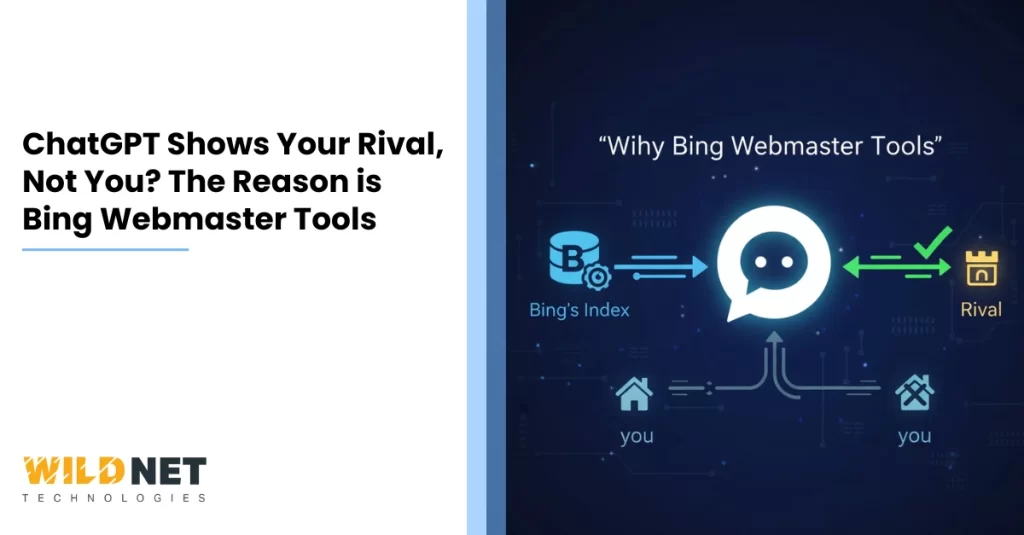 ChatGPT Shows Your Rival, Not You? The Reason is Bing Webmaster Tools

WILD NET
TECHNOLOGIES

"Wihy Bing Webmaster Tools"

B

Bing's Index

Rival

you

you